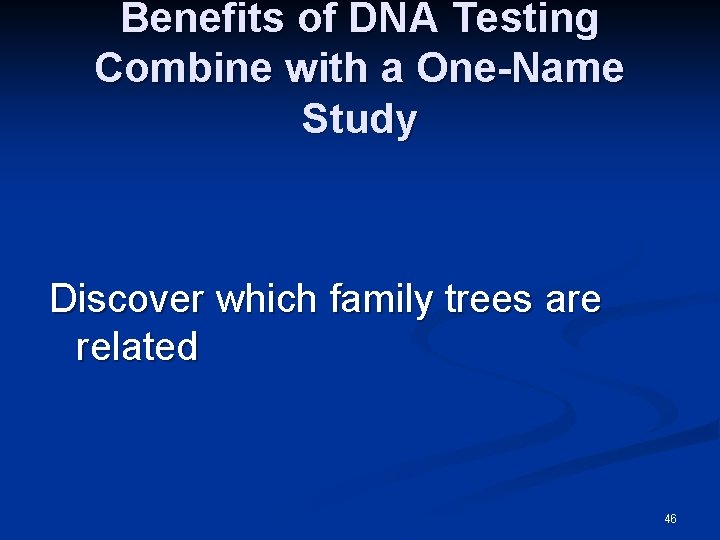 Benefits of DNA Testing Combine with a One-Name Study

Discover which family trees are related

46